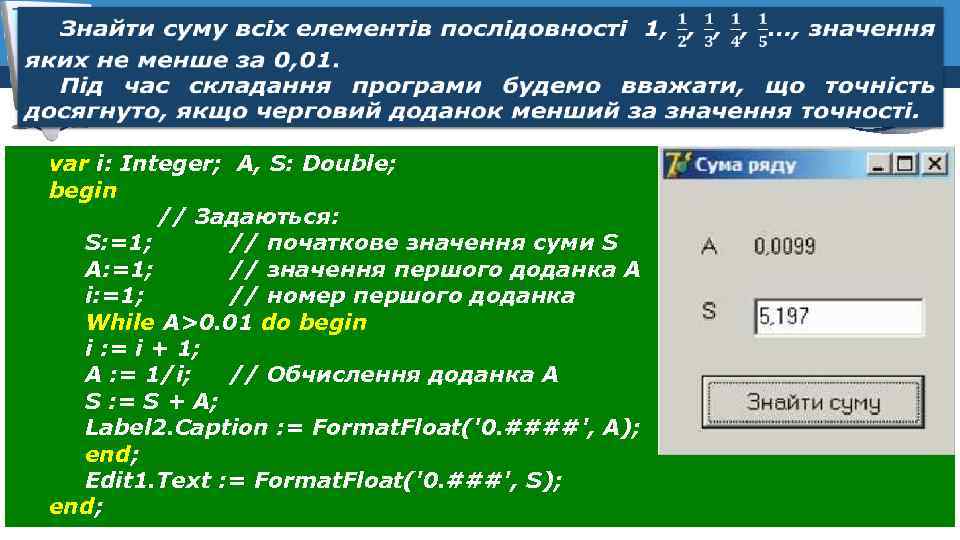 Знайти суму всіх елементів послідовності 1, $\frac{1}{2}$, $\frac{1}{3}$, $\frac{1}{4}$, $\frac{1}{5}$..., значення яких не менше за 0,01.

Під час складання програми будемо вважати, що точність досягнуто, якщо черговий доданок менший за значення точності.

var i: Integer; A, S: Double;
begin
// Задаються:
S:=1; // початкове значення суми S
A:=1; // значення першого доданка A
i:=1; // номер першого доданка
While A>0.01 do begin
i := i + 1;
A := 1/i; // Обчислення доданка A
S := S + A;
Label2.Caption := FormatFloat('0.####', A);
end;
Edit1.Text := FormatFloat('0.###', S);
end;

Сума ряду

A 0,0099

S 5,197

Знайти суму